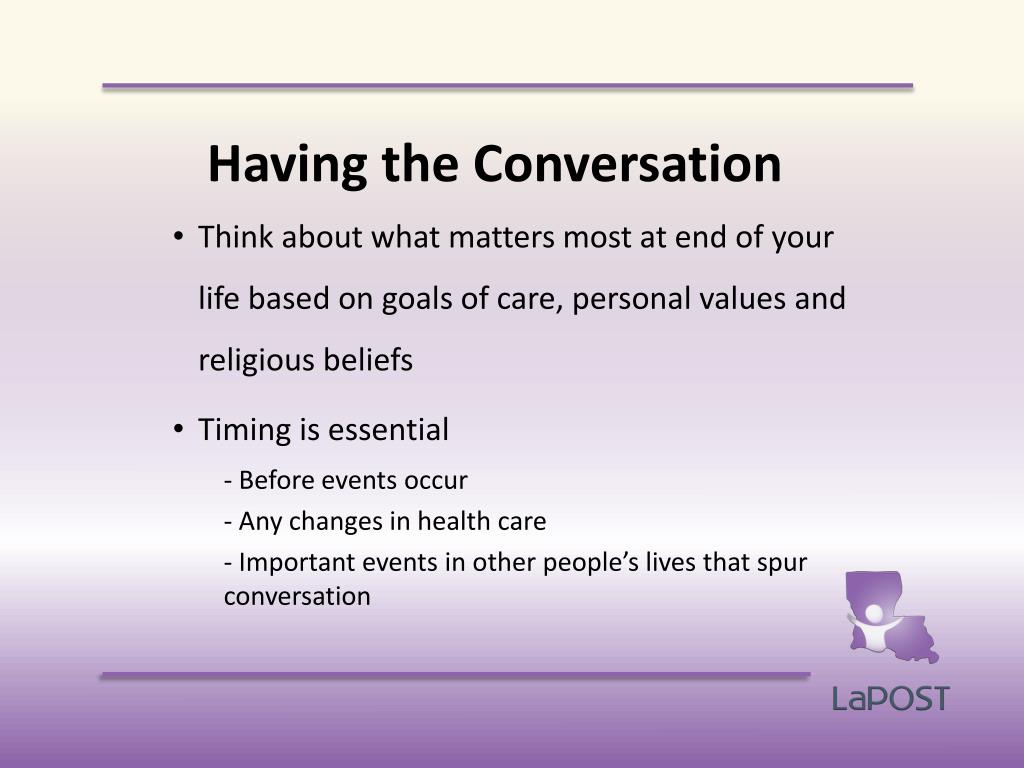 Having the Conversation

• Think about what matters most at end of your life based on goals of care, personal values and religious beliefs

• Timing is essential

- Before events occur

- Any changes in health care

- Important events in other people's lives that spur conversation

LaPOST